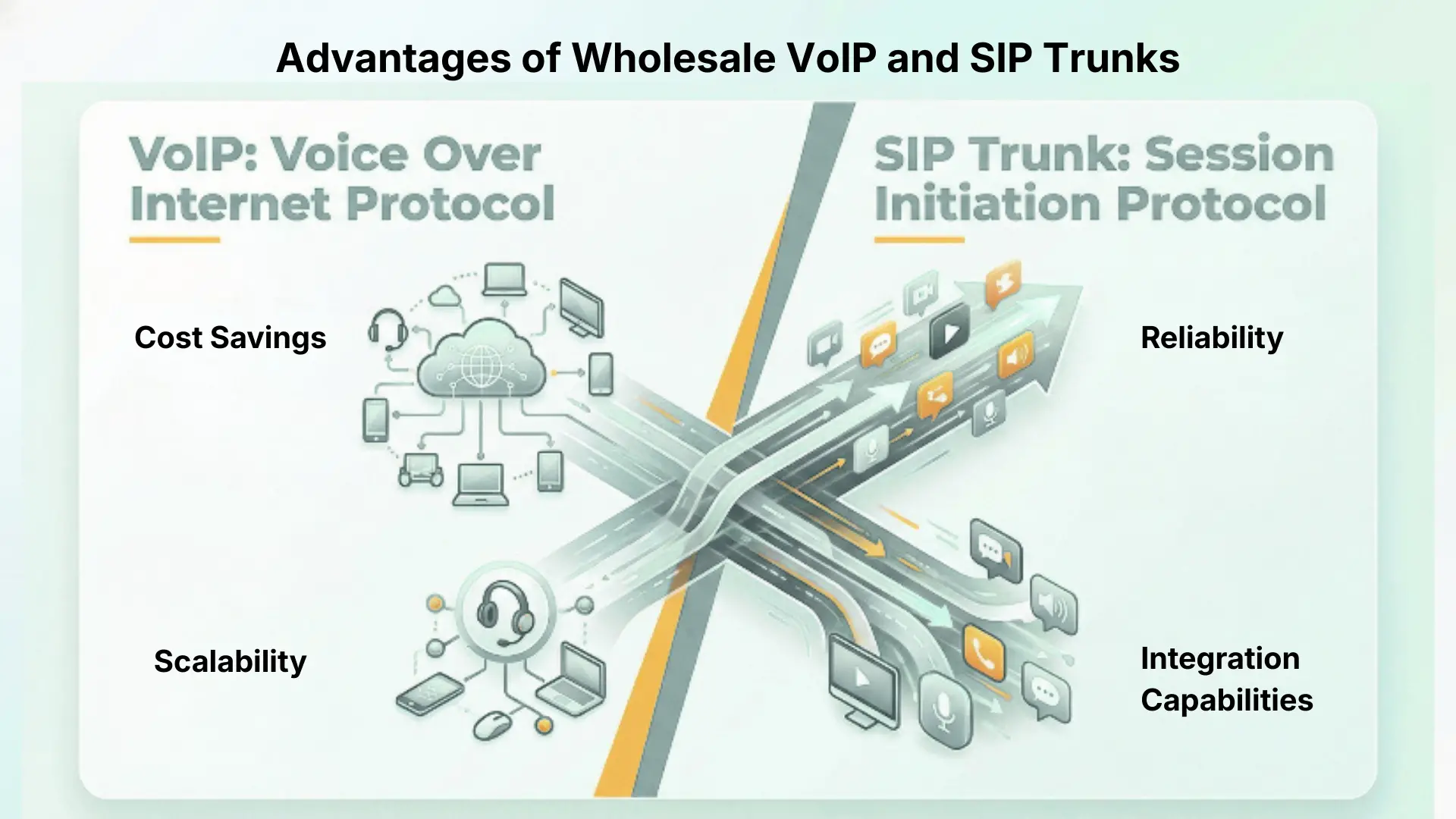 Advantages of Wholesale VoIP and SIP Trunks

VoIP: Voice Over Internet Protocol

SIP Trunk: Session Initiation Protocol

Cost Savings

Reliability

Scalability

Integration Capabilities